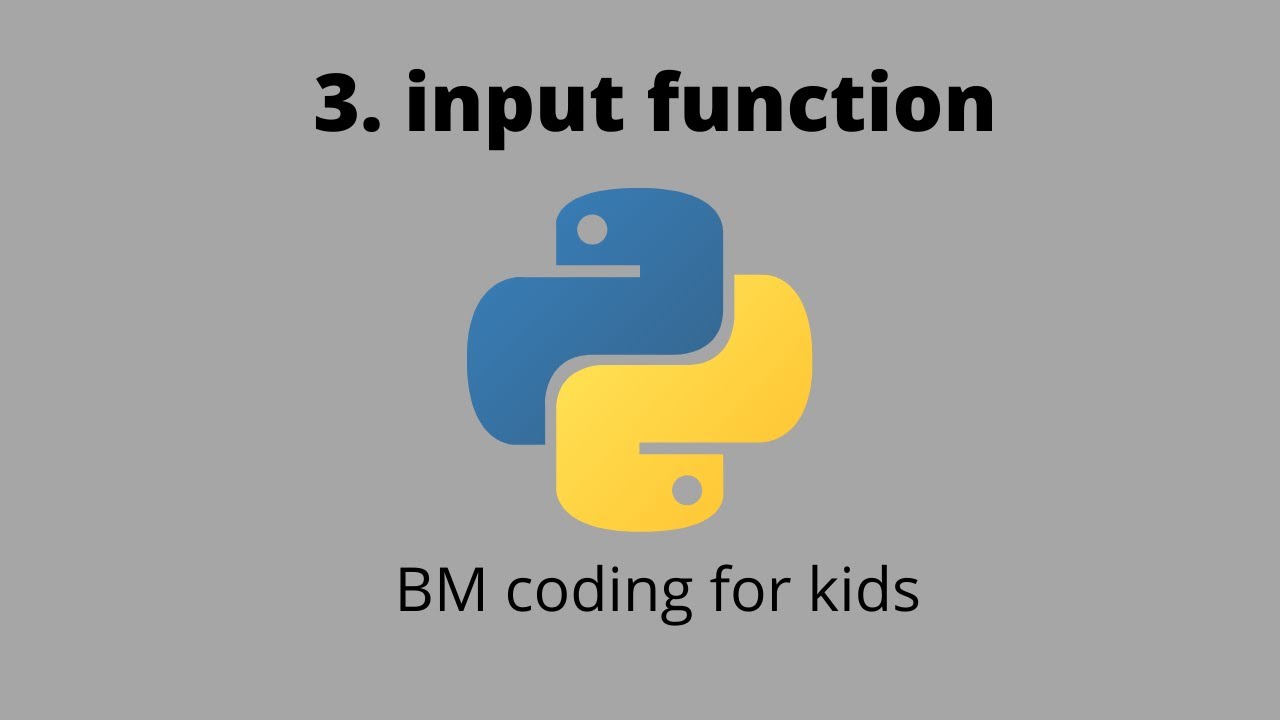 3. input function

BM coding for kids